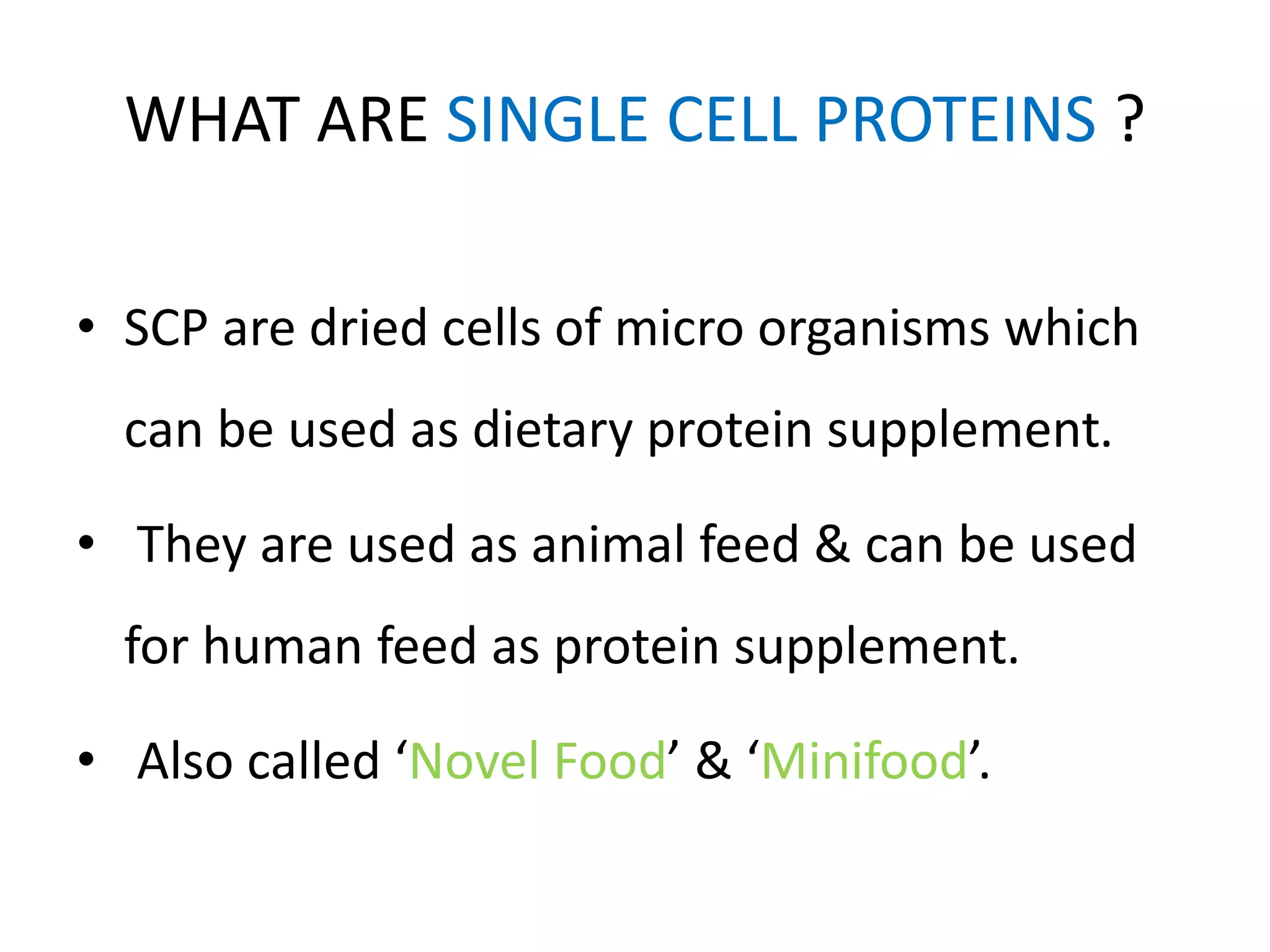 WHAT ARE SINGLE CELL PROTEINS ?

• SCP are dried cells of micro organisms which can be used as dietary protein supplement.

• They are used as animal feed & can be used for human feed as protein supplement.

• Also called ‘Novel Food’ & ‘Minifood’.